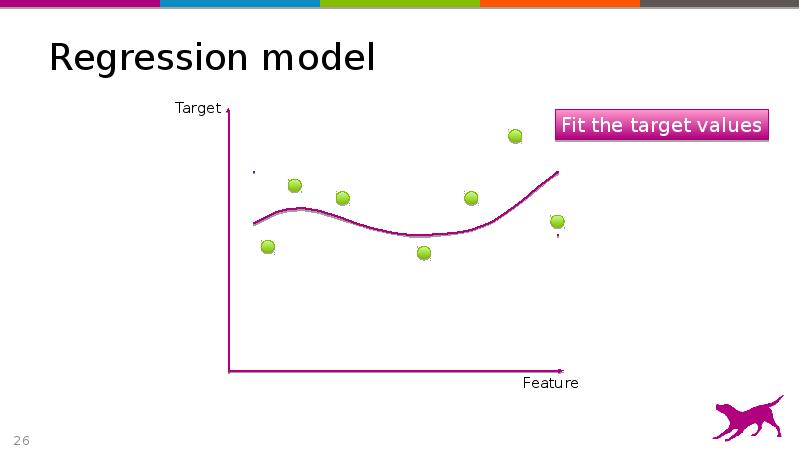 Regression model

Target

Fit the target values

Feature

26